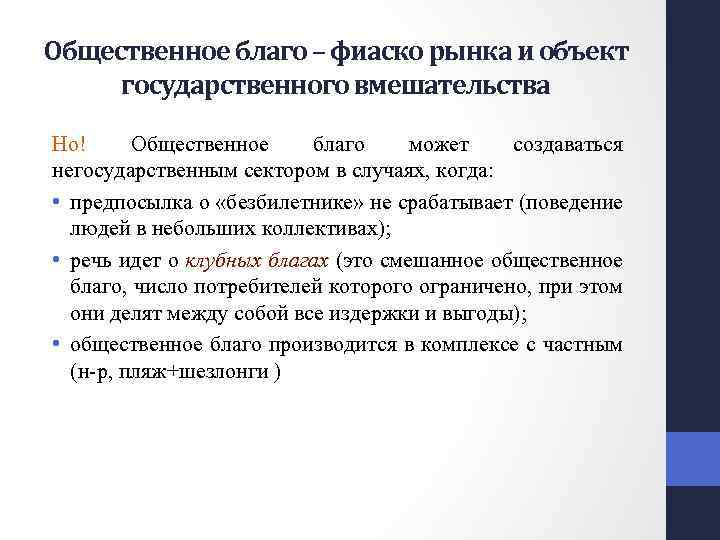 Общественное благо – фиаско рынка и объект государственного вмешательства

Но! Общественное благо может создаваться негосударственным сектором в случаях, когда:

• предпосылка о «безбилетнике» не срабатывает (поведение людей в небольших коллективах);
• речь идет о клубных благах (это смешанное общественное благо, число потребителей которого ограничено, при этом они делят между собой все издержки и выгоды);
• общественное благо производится в комплексе с частным (н-р, пляж+шезлонги )